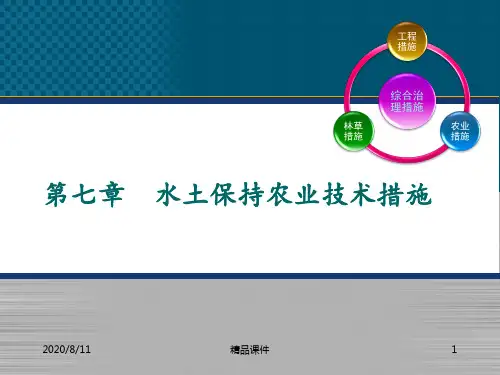 工程措施

综合治理措施

林草措施

农业措施

第七章　水土保持农业技术措施

2020/8/11

精品课件

1